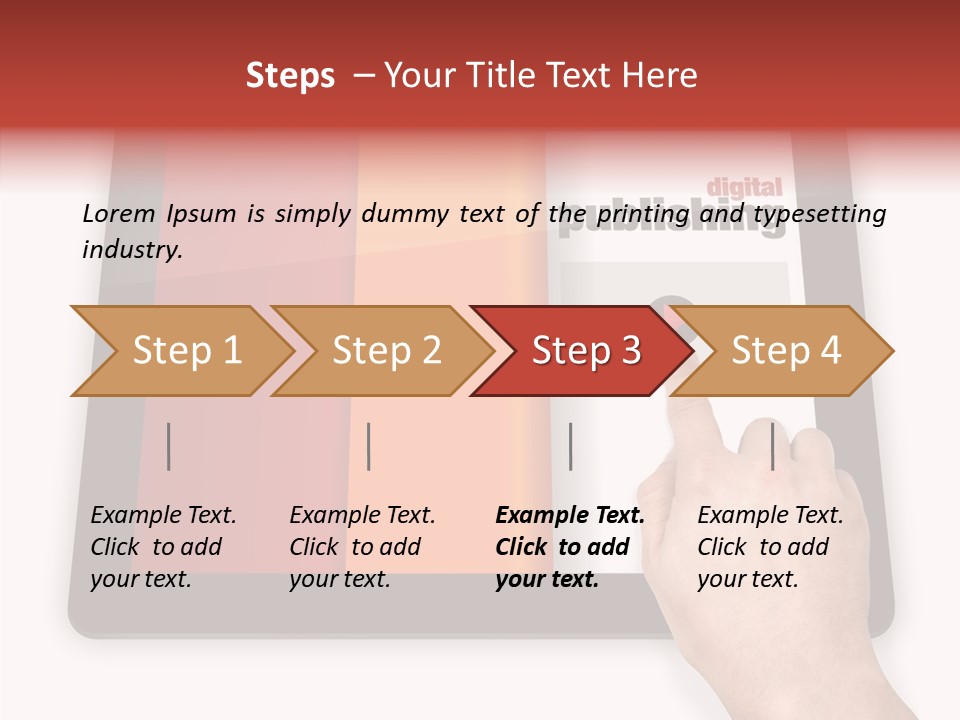 Steps – Your Title Text Here

digital
publishing

Lorem Ipsum is simply dummy text of the printing and typesetting industry.

Step 1

Step 2

Step 3

Step 4

Example Text. Click to add your text.

Example Text. Click to add your text.

Example Text. Click to add your text.

Example Text. Click to add your text.